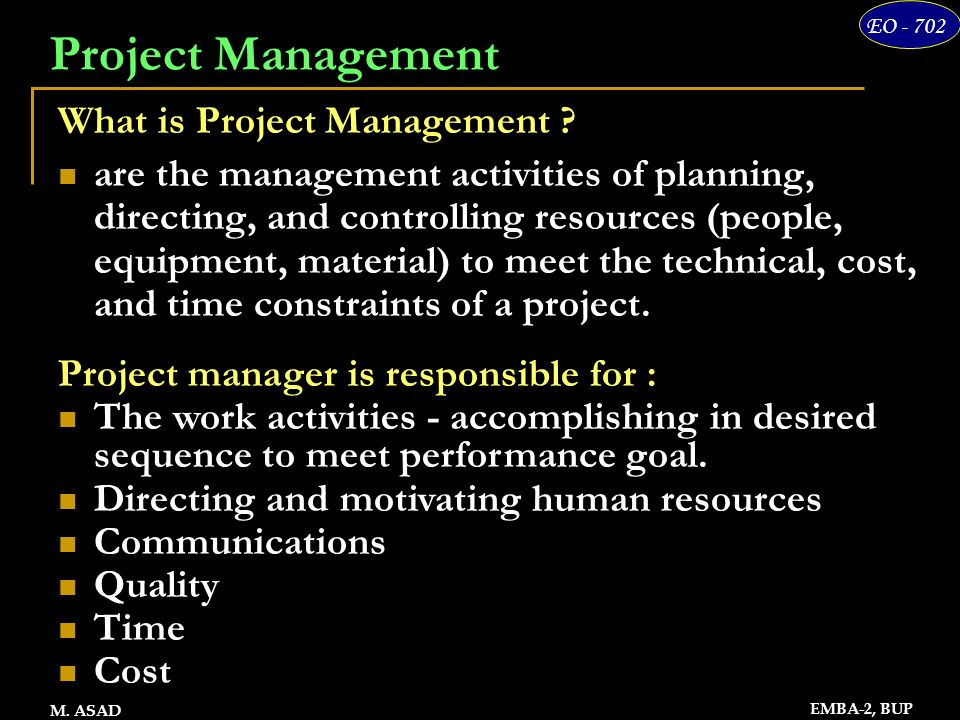 EO - 702

Project Management

What is Project Management ?

- are the management activities of planning, directing, and controlling resources (people, equipment, material) to meet the technical, cost, and time constraints of a project.

Project manager is responsible for :

- The work activities - accomplishing in desired sequence to meet performance goal.
- Directing and motivating human resources
- Communications
- Quality
- Time
- Cost

M. ASAD

EMBA-2, BUP